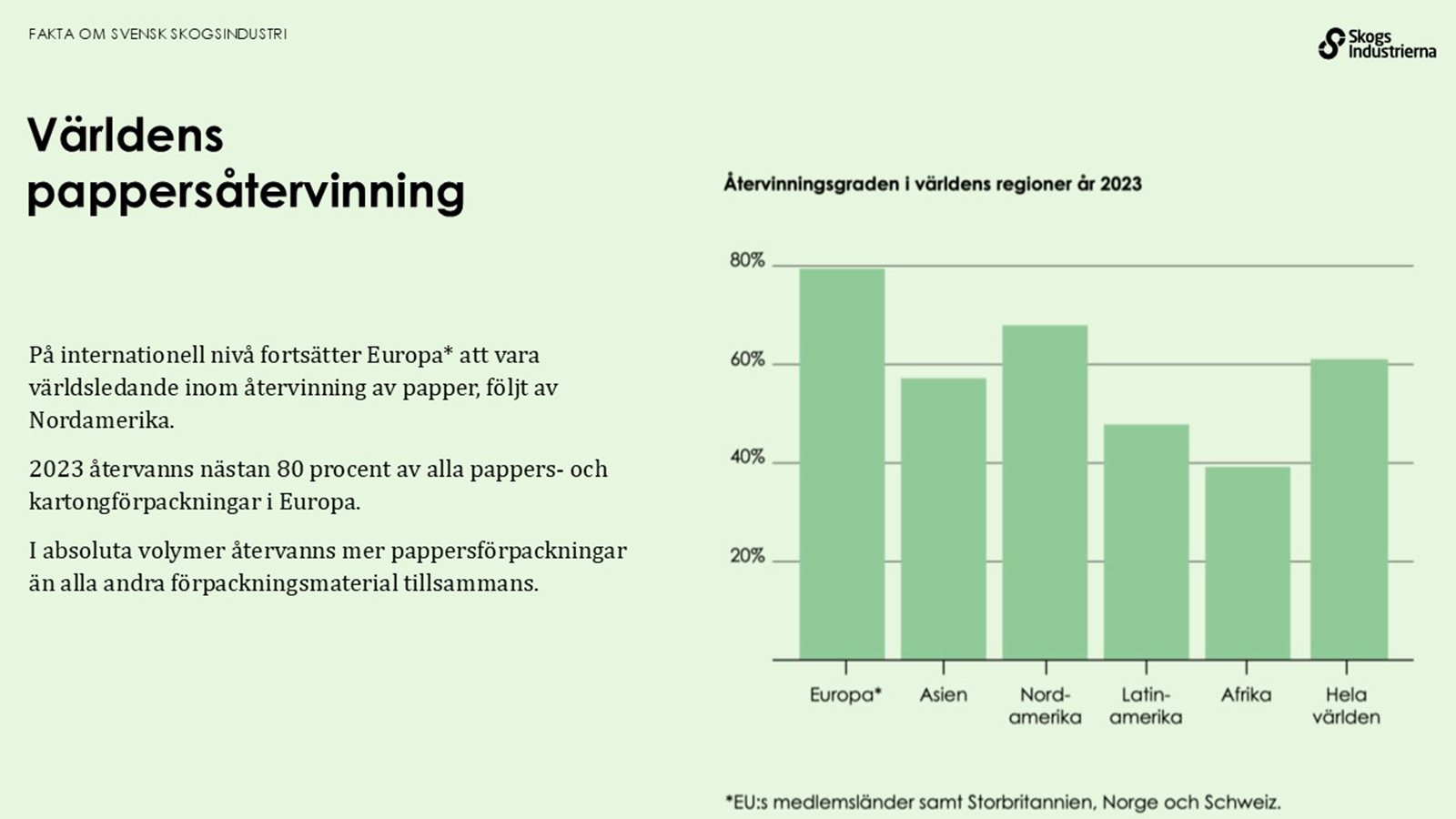 FAKTA OM SVENSK SKOGSINDUSTRI

Skogs Industrierna

Världens pappersåtervinning

På internationell nivå fortsätter Europa* att vara världsledande inom återvinning av papper, följt av Nordamerika.

2023 återvanns nästan 80 procent av alla pappers- och kartongförpackningar i Europa.

I absoluta volymer återvanns mer pappersförpackningar än alla andra förpackningsmaterial tillsammans.

Återvinningsgraden i världens regioner år 2023

80%
60%
40%
20%

Europa* Asien Nord-amerika Latin-amerika Afrika Hela världen

*EU:s medlemsländer samt Storbritannien, Norge och Schweiz.